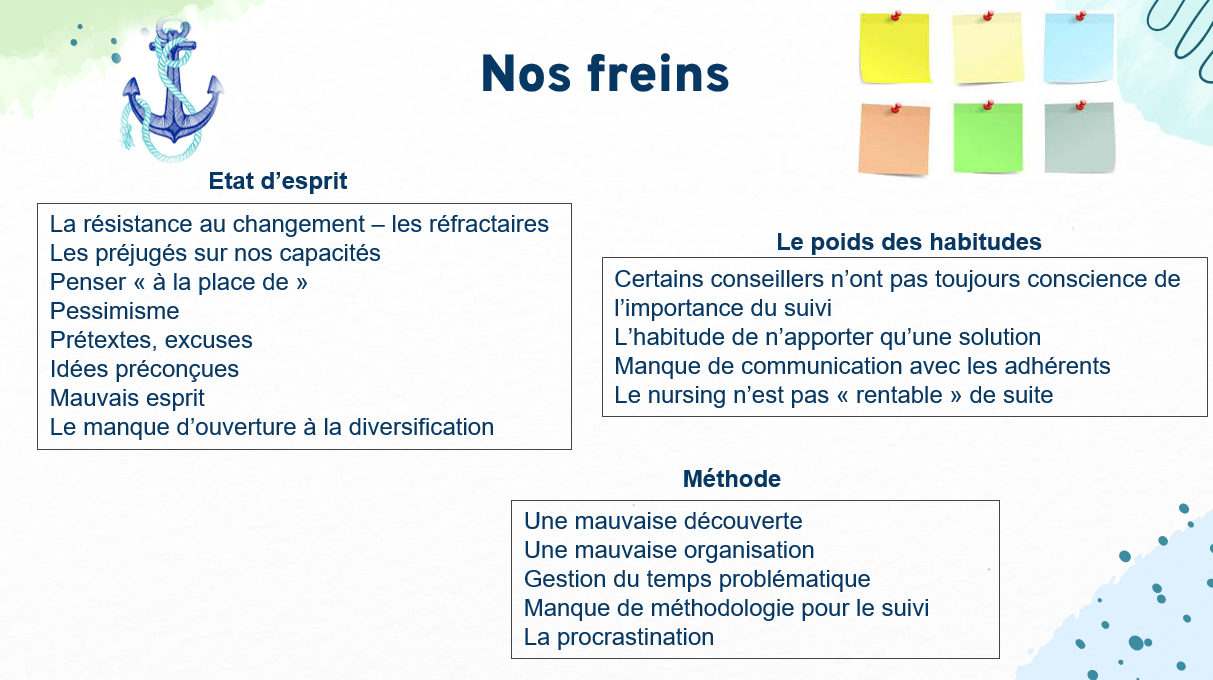 Nos freins

Etat d’esprit

La résistance au changement – les réfractaires
Les préjugés sur nos capacités
Penser « à la place de »
Pessimisme
Prétextes, excuses
Idées préconçues
Mauvais esprit
Le manque d’ouverture à la diversification

Le poids des habitudes

Certains conseillers n’ont pas toujours conscience de l’importance du suivi
L’habitude de n’apporter qu’une solution
Manque de communication avec les adhérents
Le nursing n’est pas « rentable » de suite

Méthode

Une mauvaise découverte
Une mauvaise organisation
Gestion du temps problématique
Manque de méthodologie pour le suivi
La procrastination